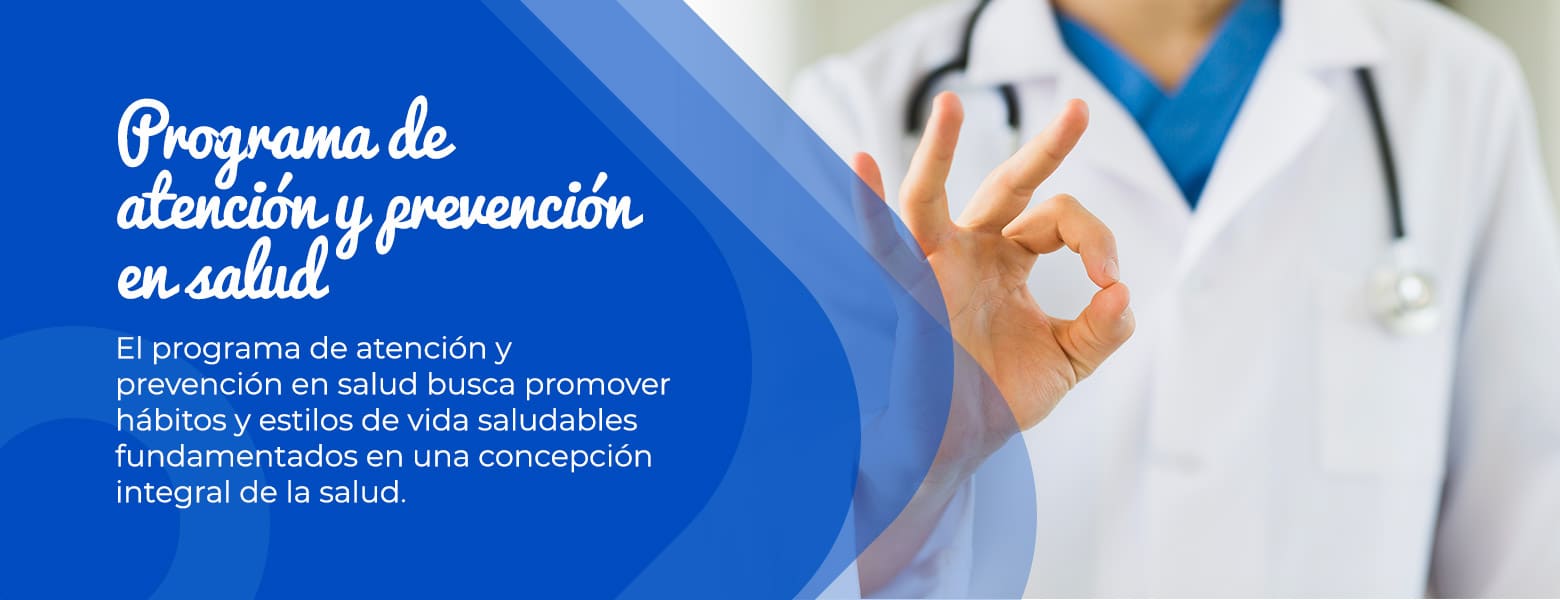 Programa de atención y prevención en salud

El programa de atención y prevención en salud busca promover hábitos y estilos de vida saludables fundamentados en una concepción integral de la salud.